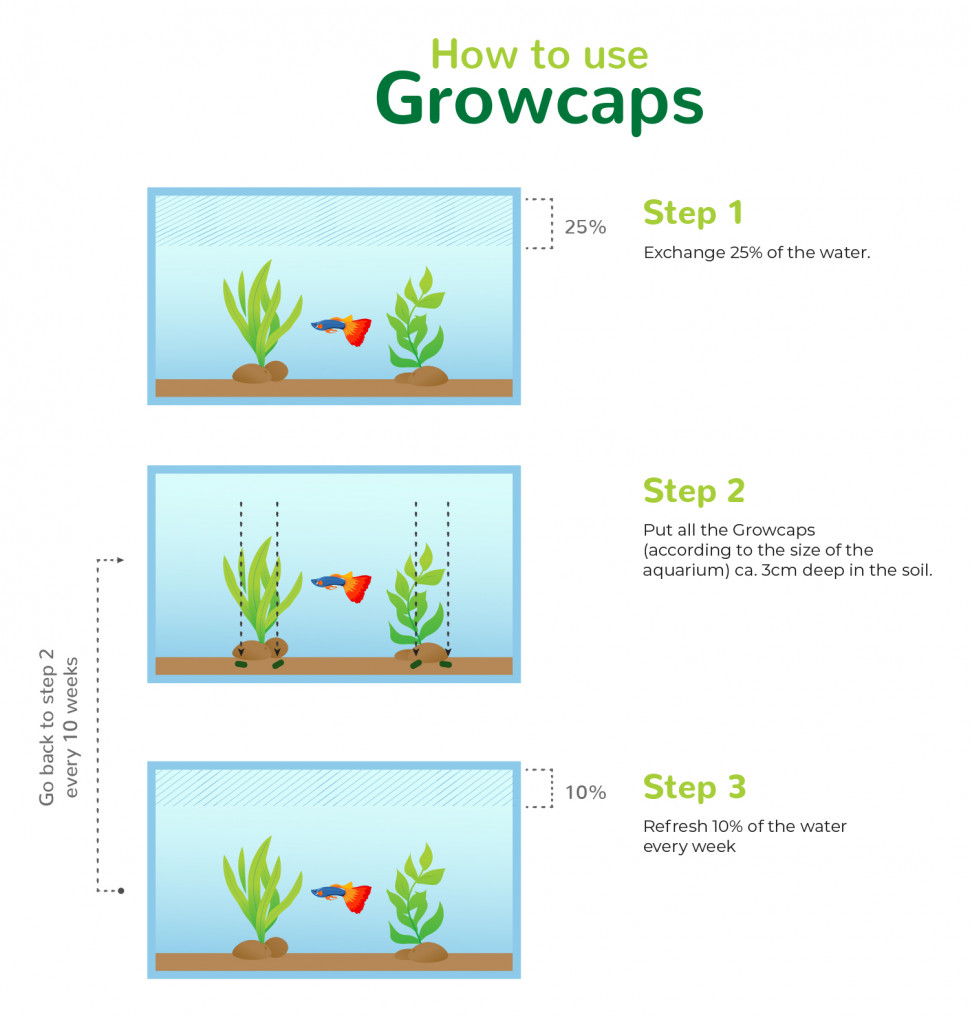 How to use
Growcaps

25%

Step 1
Exchange 25% of the water.

Step 2
Put all the Growcaps (according to the size of the aquarium) ca. 3cm deep in the soil.

Go back to step 2 every 10 weeks

10%

Step 3
Refresh 10% of the water every week